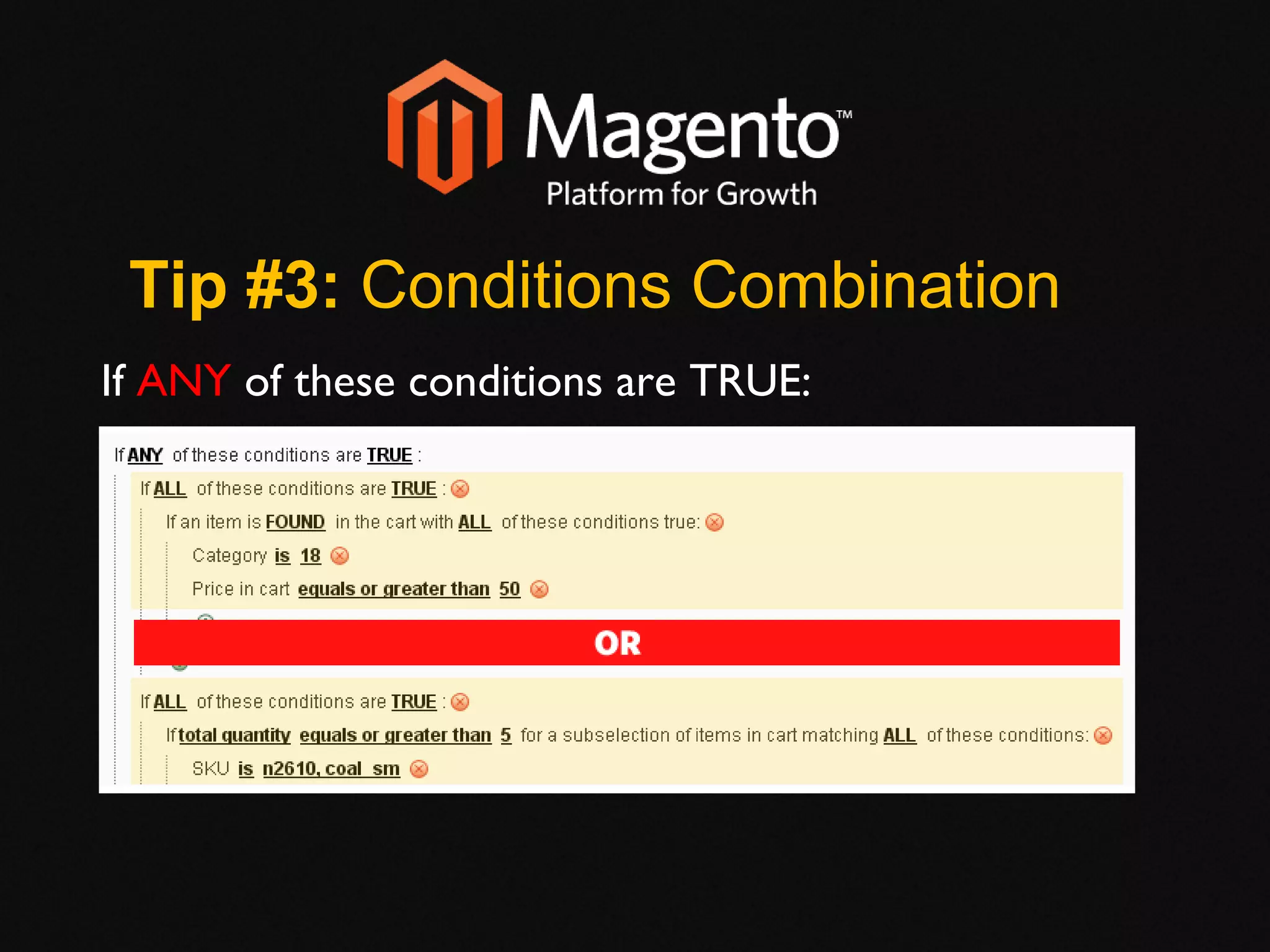 Magento™
Platform for Growth

Tip #3: Conditions Combination

If ANY of these conditions are TRUE:

If ANY of these conditions are TRUE :

If ALL of these conditions are TRUE :

If an item is FOUND in the cart with ALL of these conditions true:

Category is 18

Price in cart equals or greater than 50

OR

If ALL of these conditions are TRUE :

If total quantity equals or greater than 5 for a subselection of items in cart matching ALL of these conditions:

SKU is n2610, coal_sm